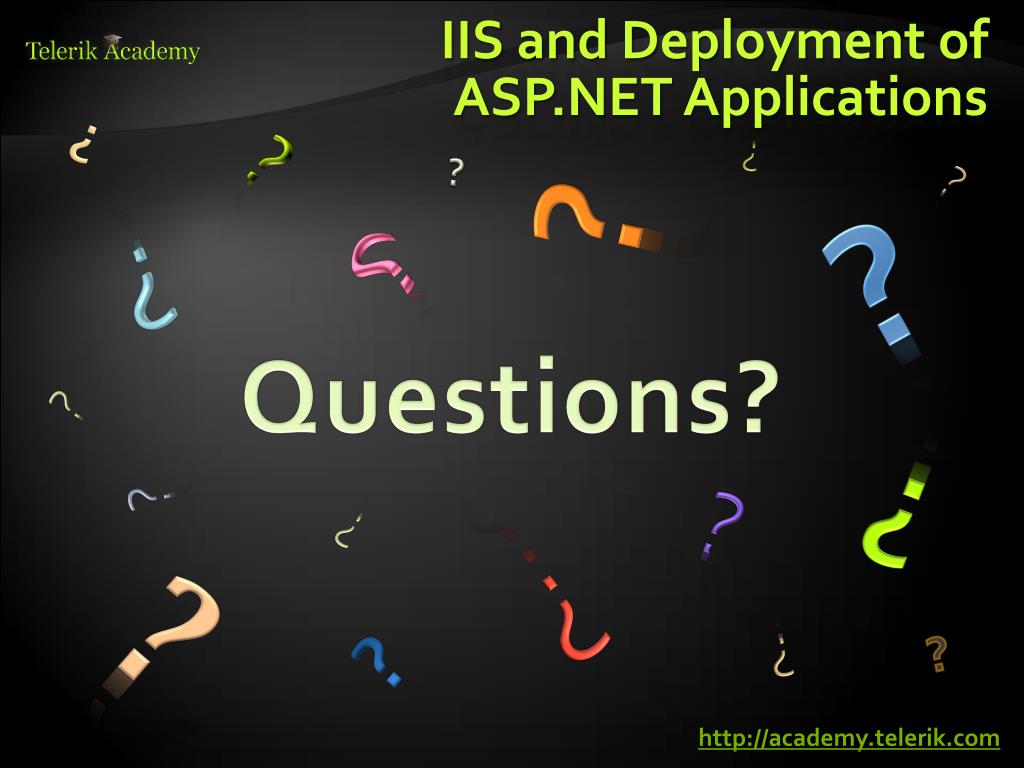 Telerik Academy

IIS and Deployment of ASP.NET Applications

Questions?

http://academy.telerik.com